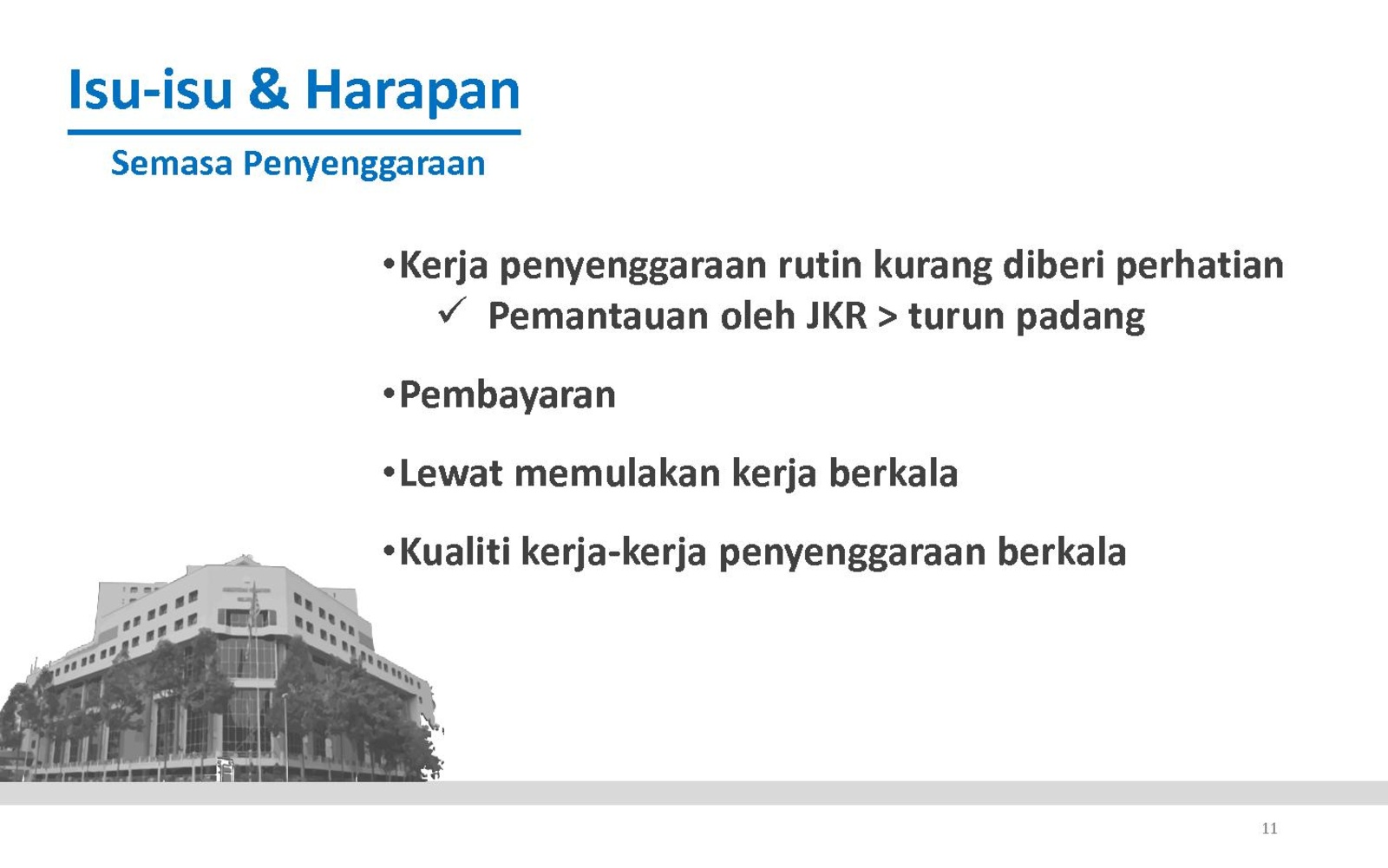 Isu-isu & Harapan

Semasa Penyenggaraan

•Kerja penyenggaraan rutin kurang diberi perhatian
✓ Pemantauan oleh JKR > turun padang

•Pembayaran

•Lewat memulakan kerja berkala

•Kualiti kerja-kerja penyenggaraan berkala

11